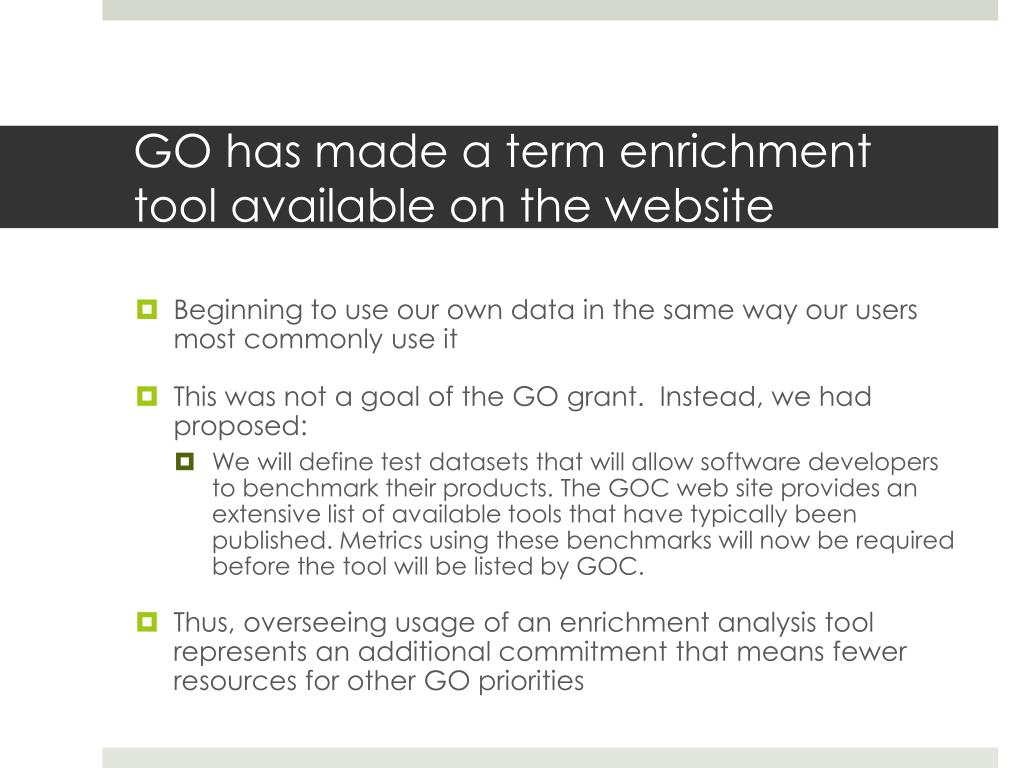 GO has made a term enrichment tool available on the website

Beginning to use our own data in the same way our users most commonly use it

This was not a goal of the GO grant. Instead, we had proposed:

We will define test datasets that will allow software developers to benchmark their products. The GOC web site provides an extensive list of available tools that have typically been published. Metrics using these benchmarks will now be required before the tool will be listed by GOC.

Thus, overseeing usage of an enrichment analysis tool represents an additional commitment that means fewer resources for other GO priorities